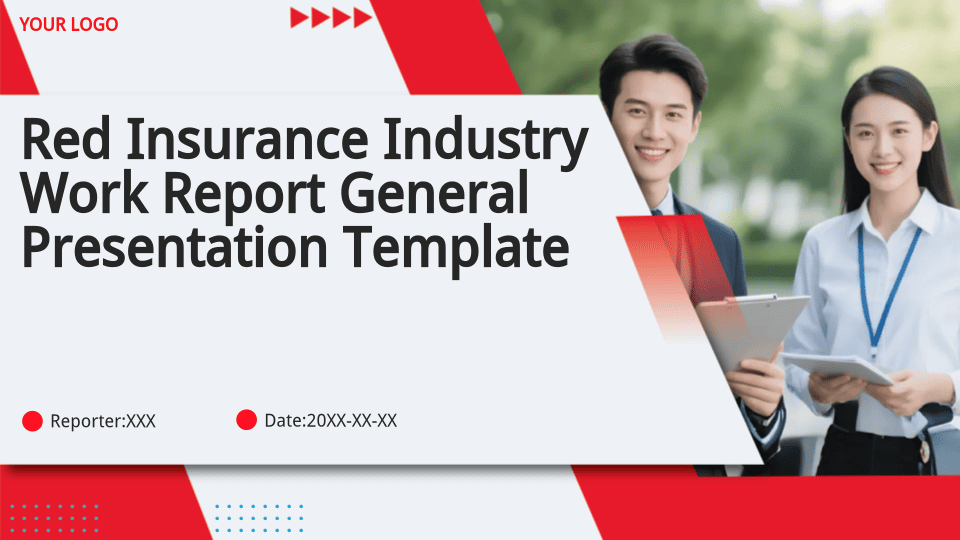 YOUR LOGO

Red Insurance Industry Work Report General Presentation Template

Reporter:XXX

Date:20XX-XX-XX